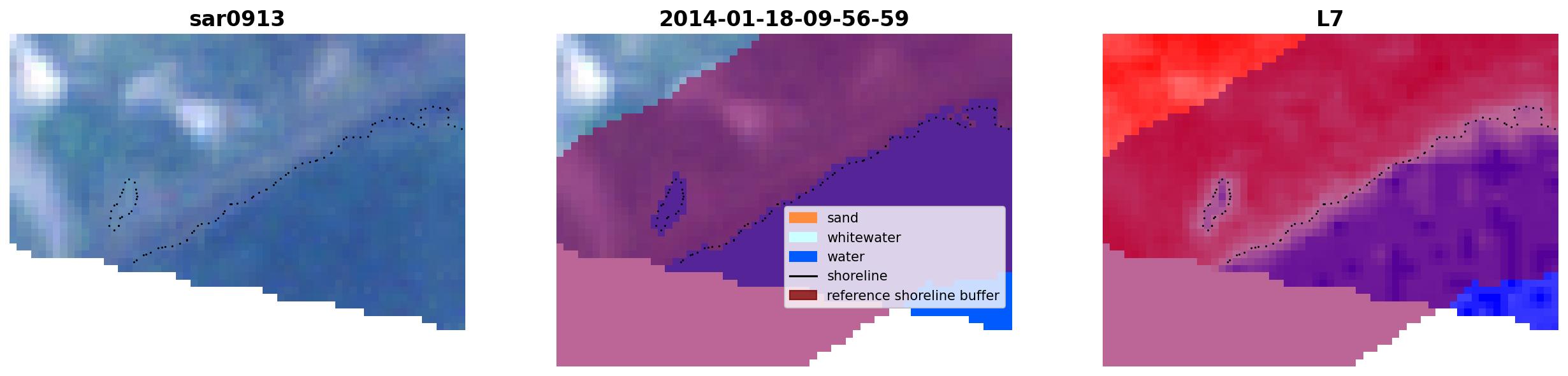 sar0913

2014-01-18-09-56-59

sand
whitewater
water
shoreline
reference shoreline buffer

L7